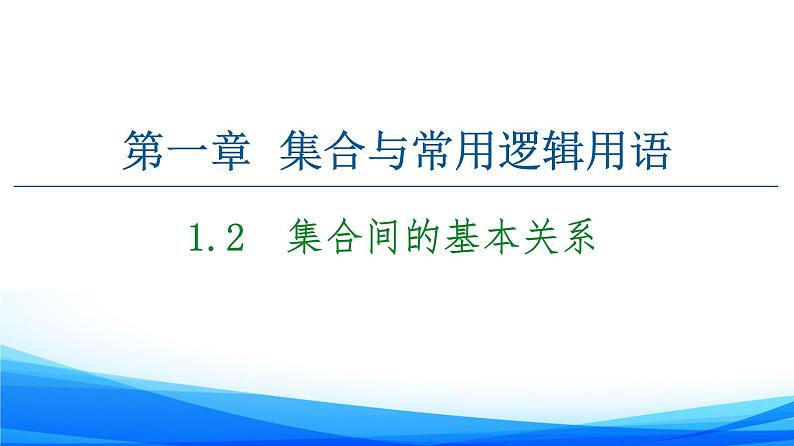 第一章 集合与常用逻辑用语

1.2 集合间的基本关系